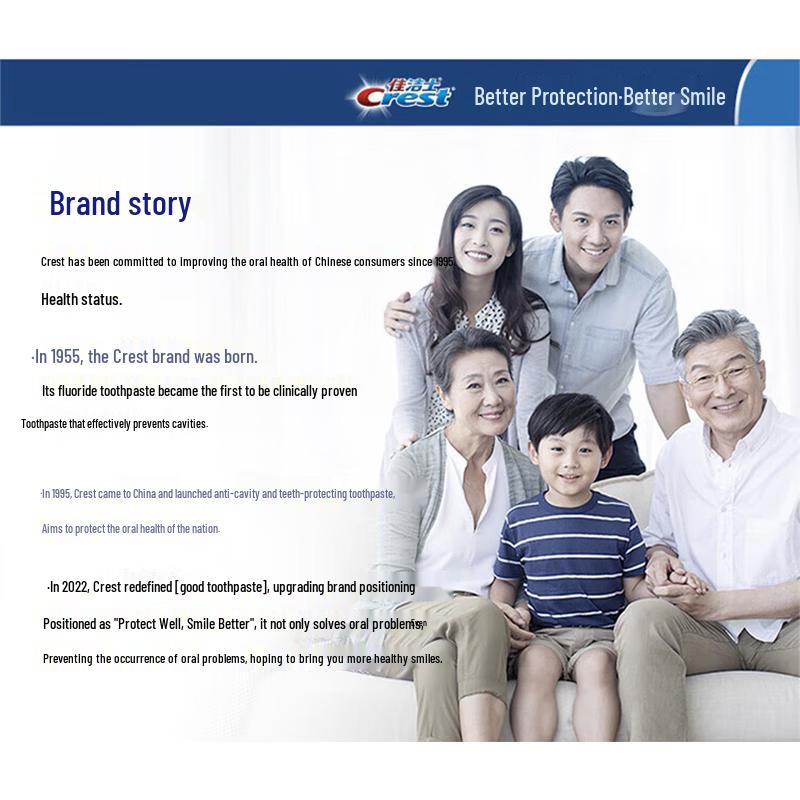 佳洁士 Crest Better Protection·Better Smile

Brand story

Crest has been committed to improving the oral health of Chinese consumers since 1995.

Health status.

·In 1955, the Crest brand was born.

Its fluoride toothpaste became the first to be clinically proven

Toothpaste that effectively prevents cavities.

·In 1995, Crest came to China and launched anti-cavity and teeth-protecting toothpaste,

Aims to protect the oral health of the nation.

·In 2022, Crest redefined [good toothpaste], upgrading brand positioning

Positioned as "Protect Well, Smile Better", it not only solves oral problems,

Preventing the occurrence of oral problems, hoping to bring you more healthy smiles.